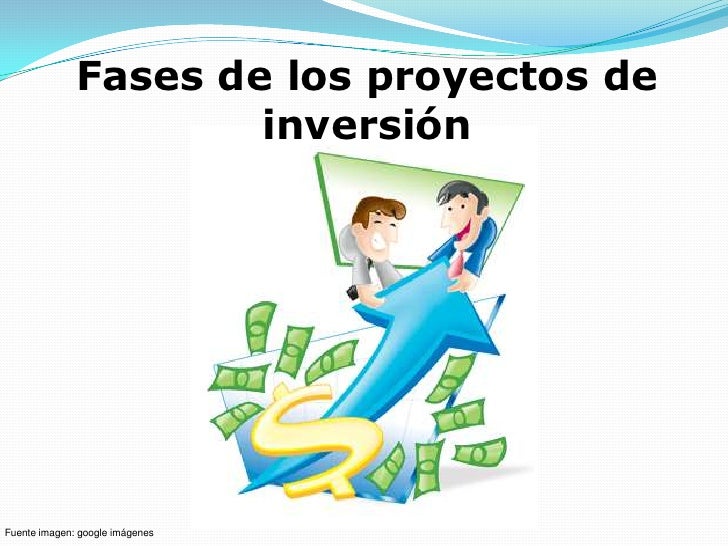 Fases de los proyectos de inversión

Fuente imagen: google imágenes